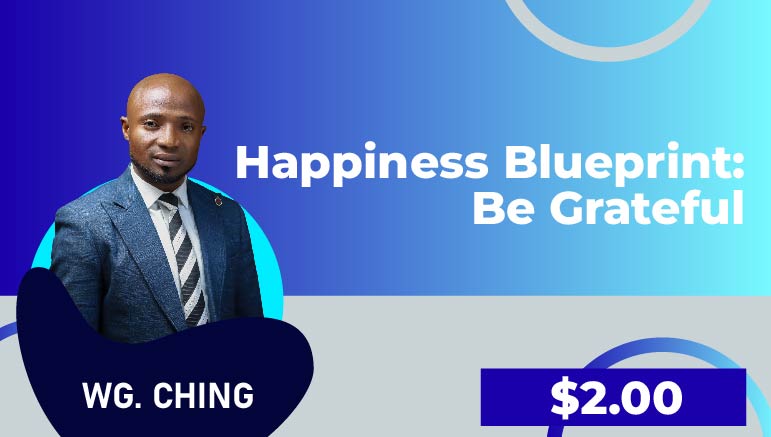 Happiness Blueprint: Be Grateful

WG. CHING

$2.00